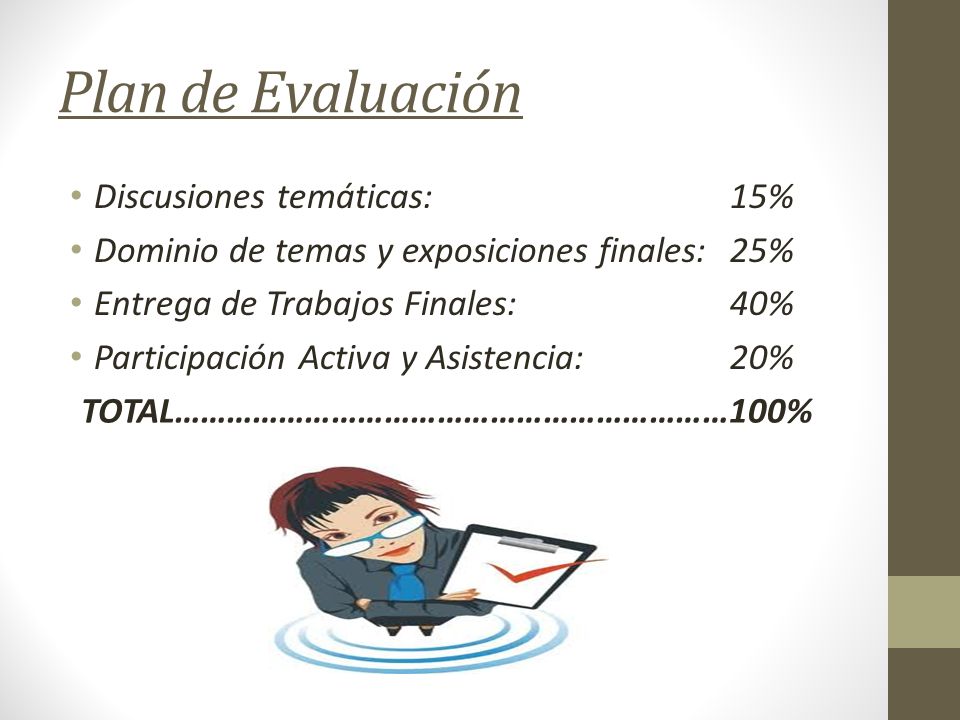 Plan de Evaluación

• Discusiones temáticas: 15%
• Dominio de temas y exposiciones finales: 25%
• Entrega de Trabajos Finales: 40%
• Participación Activa y Asistencia: 20%

TOTAL……………………………………………………100%